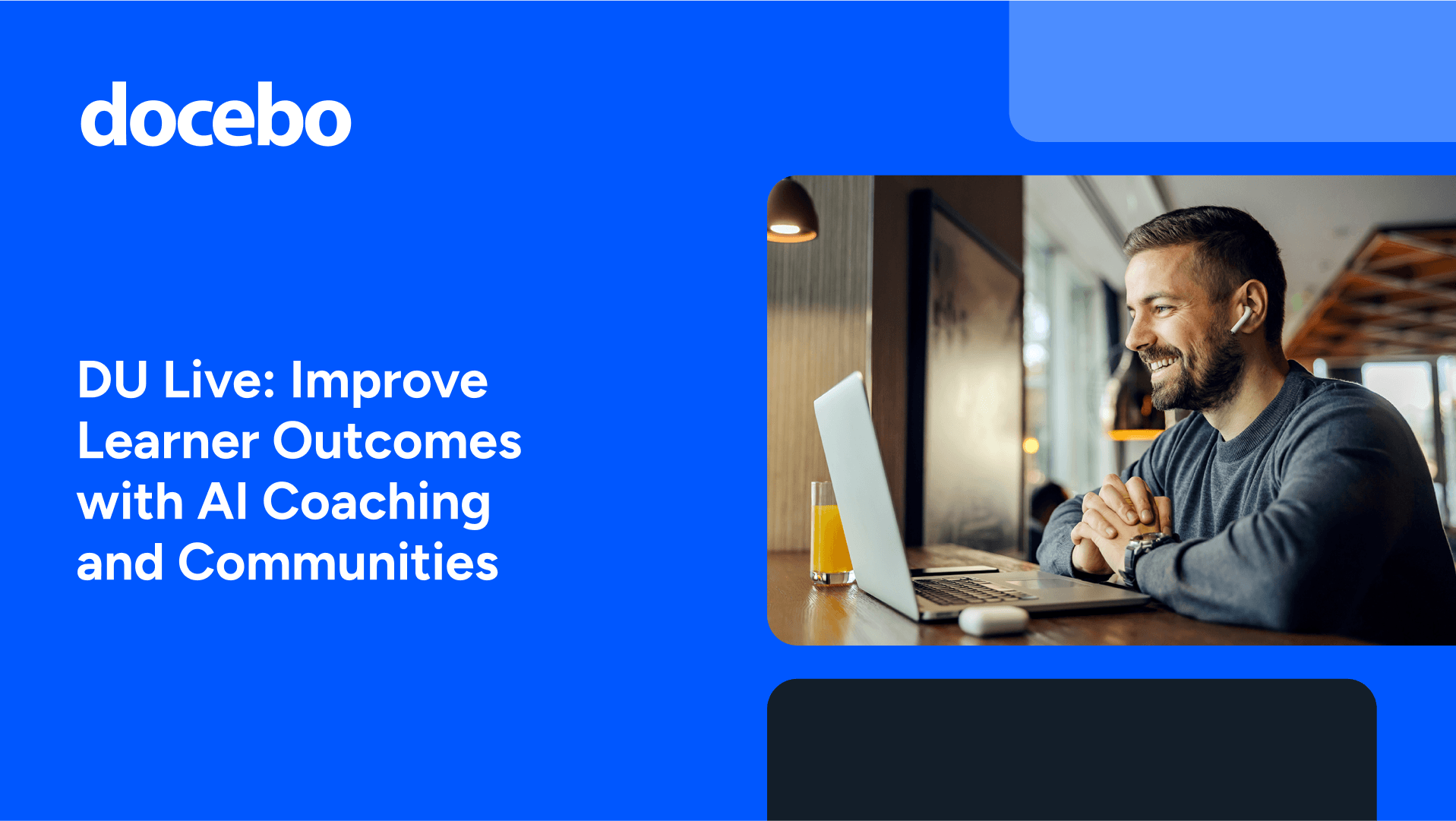 docebo

DU Live: Improve Learner Outcomes with AI Coaching and Communities